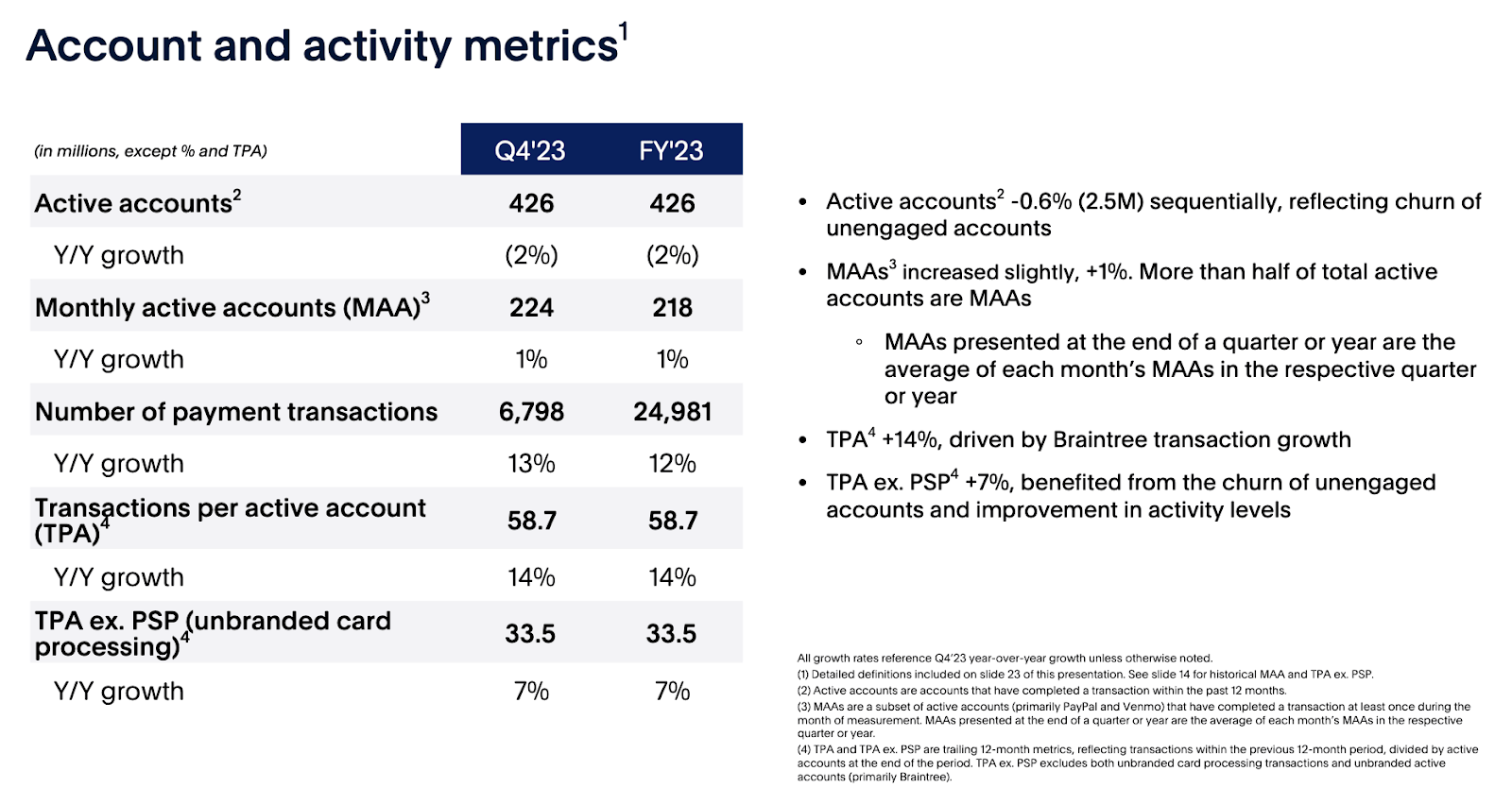 Account and activity metrics$^1$

| (in millions, except % and TPA) | Q4'23 | FY'23 |
|---|---|---|
| Active accounts$^2$ | 426 | 426 |
| Y/Y growth | (2%) | (2%) |
| Monthly active accounts (MAA)$^3$ | 224 | 218 |
| Y/Y growth | 1% | 1% |
| Number of payment transactions | 6,798 | 24,981 |
| Y/Y growth | 13% | 12% |
| Transactions per active account (TPA)$^4$ | 58.7 | 58.7 |
| Y/Y growth | 14% | 14% |
| TPA ex. PSP (unbranded card processing)$^4$ | 33.5 | 33.5 |
| Y/Y growth | 7% | 7% |

• Active accounts$^2$ -0.6% (2.5M) sequentially, reflecting churn of unengaged accounts

• MAAs$^3$ increased slightly, +1%. More than half of total active accounts are MAAs

◦ MAAs presented at the end of a quarter or year are the average of each month's MAAs in the respective quarter or year

• TPA$^4$ +14%, driven by Braintree transaction growth

• TPA ex. PSP$^4$ +7%, benefited from the churn of unengaged accounts and improvement in activity levels

All growth rates reference Q4'23 year-over-year growth unless otherwise noted.
(1) Detailed definitions included on slide 23 of this presentation. See slide 14 for historical MAA and TPA ex. PSP.
(2) Active accounts are accounts that have completed a transaction within the past 12 months.
(3) MAAs are a subset of active accounts (primarily PayPal and Venmo) that have completed a transaction at least once during the month of measurement. MAAs presented at the end of a quarter or year are the average of each month's MAAs in the respective quarter or year.
(4) TPA and TPA ex. PSP are trailing 12-month metrics, reflecting transactions within the previous 12-month period, divided by active accounts at the end of the period. TPA ex. PSP excludes both unbranded card processing transactions and unbranded active accounts (primarily Braintree).